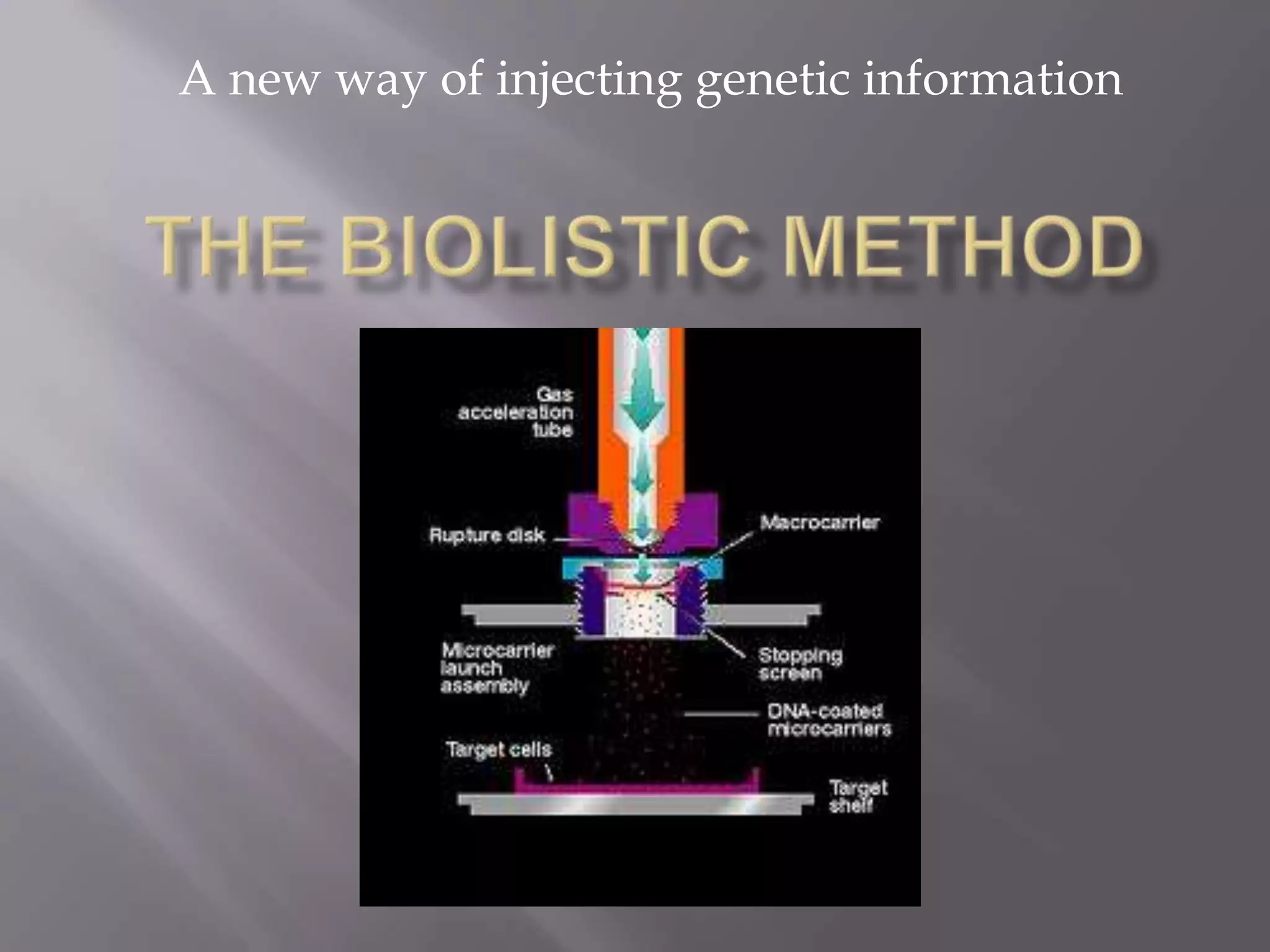 A new way of injecting genetic information

THE BIOLISTIC METHOD

Gas acceleration tube

Rupture disk

Macrocarrier

Microcarrier launch assembly

Stopping screen

DNA-coated microcarriers

Target cells

Target shelf